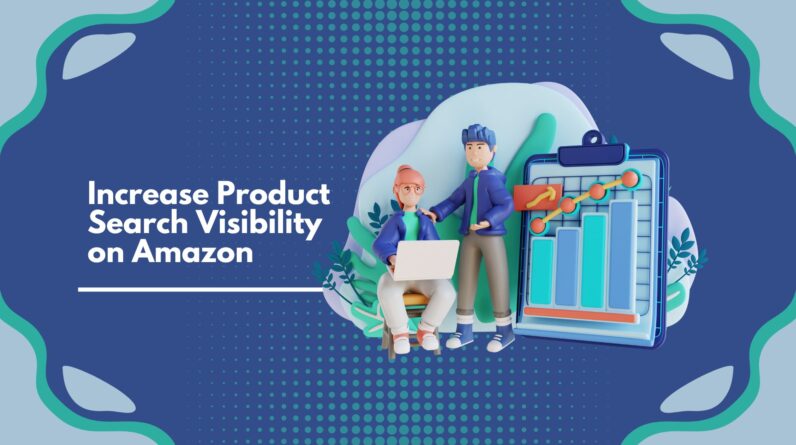 Increase Product Search Visibility on Amazon